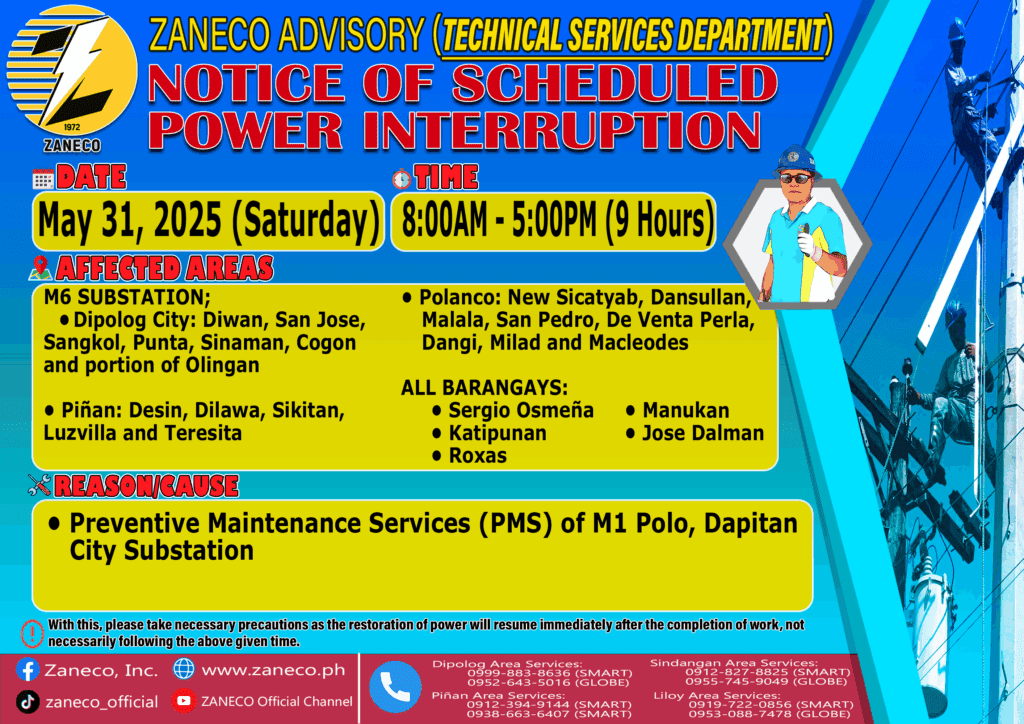 1972
ZANECO

ZANECO ADVISORY (TECHNICAL SERVICES DEPARTMENT)

NOTICE OF SCHEDULED POWER INTERRUPTION

DATE
May 31, 2025 (Saturday)

TIME
8:00AM - 5:00PM (9 Hours)

AFFECTED AREAS

M6 SUBSTATION;
• Dipolog City: Diwan, San Jose, Sangkol, Punta, Sinaman, Cogon and portion of Olingan

• Piñan: Desin, Dilawa, Sikitan, Luzvilla and Teresita

• Polanco: New Sicatyab, Dansullan, Malala, San Pedro, De Venta Perla, Dangi, Milad and Macleodes

ALL BARANGAYS:
• Sergio Osmeña
• Katipunan
• Roxas
• Manukan
• Jose Dalman

REASON/CAUSE

• Preventive Maintenance Services (PMS) of M1 Polo, Dapitan City Substation

With this, please take necessary precautions as the restoration of power will resume immediately after the completion of work, not necessarily following the above given time.

Zaneco, Inc.
www.zaneco.ph
zaneco_official
ZANECO Official Channel

Dipolog Area Services:
0999-883-8636 (SMART)
0952-643-5016 (GLOBE)
Piñan Area Services:
0912-394-9144 (SMART)
0938-663-6407 (SMART)
Sindangan Area Services:
0912-827-8825 (SMART)
0955-745-9049 (GLOBE)
Liloy Area Services:
0919-722-0856 (SMART)
0953-088-7478 (GLOBE)